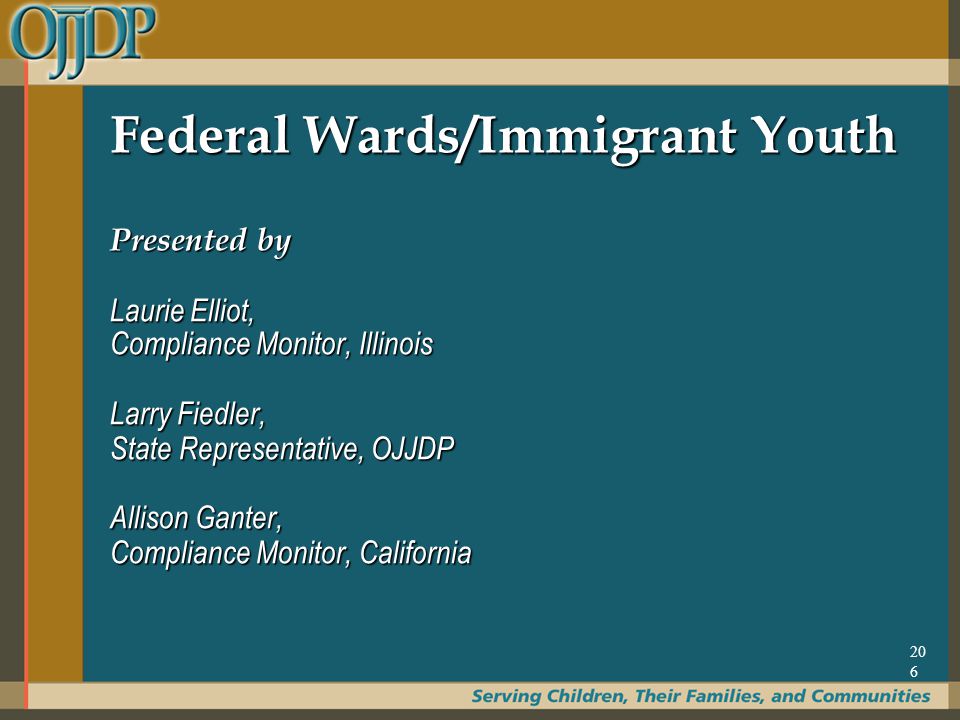 OJJDP

Federal Wards/Immigrant Youth

Presented by

Laurie Elliot,
Compliance Monitor, Illinois

Larry Fiedler,
State Representative, OJJDP

Allison Ganter,
Compliance Monitor, California

206

Serving Children, Their Families, and Communities